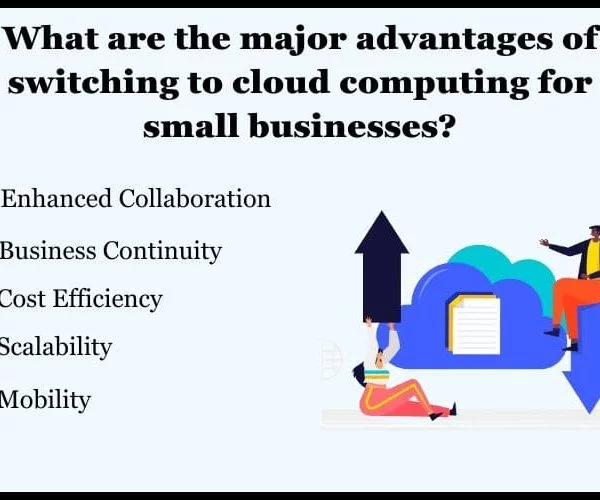 What are the major advantages of switching to cloud computing for small businesses?

Enhanced Collaboration

Business Continuity

Cost Efficiency

Scalability

Mobility